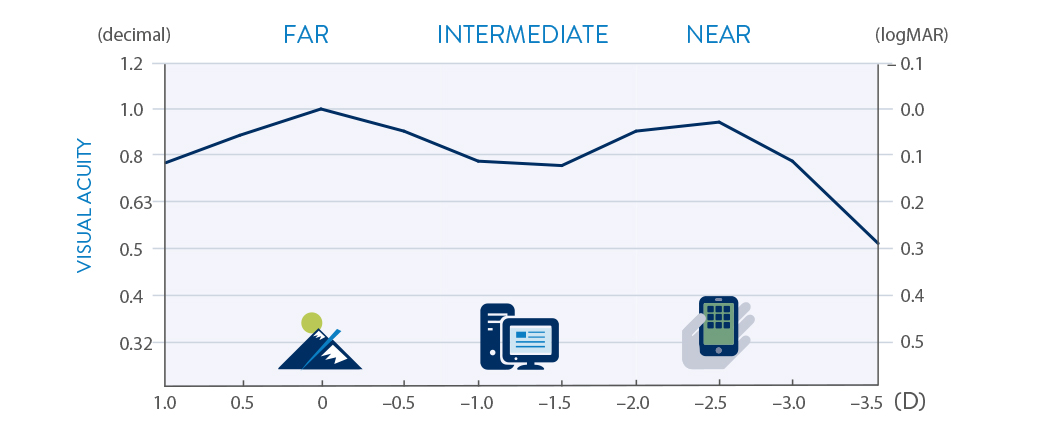 (decimal) FAR INTERMEDIATE NEAR (logMAR)

VISUAL ACUITY

1.2
1.0
0.8
0.63
0.5
0.4
0.32

– 0.1
0.0
0.1
0.2
0.3
0.4
0.5

1.0 0.5 0 –0.5 –1.0 –1.5 –2.0 –2.5 –3.0 –3.5 (D)